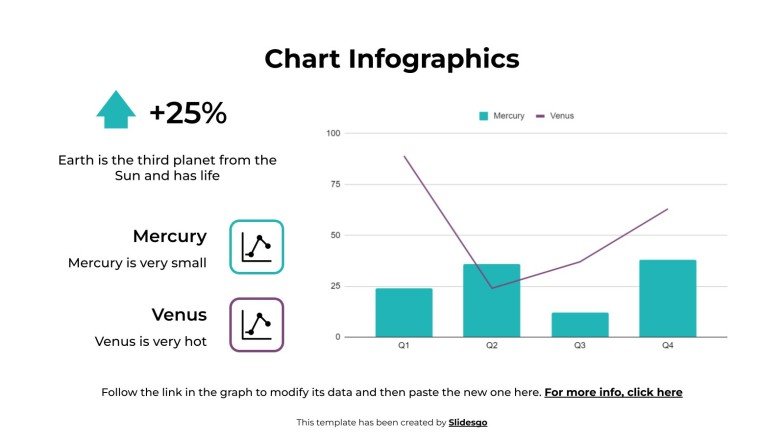 Chart Infographics

+25%

Earth is the third planet from the Sun and has life

Mercury

Mercury is very small

Venus

Venus is very hot

Mercury Venus

100
75
50
25
0

Q1 Q2 Q3 Q4

Follow the link in the graph to modify its data and then paste the new one here. For more info, click here

This template has been created by Slidesgo